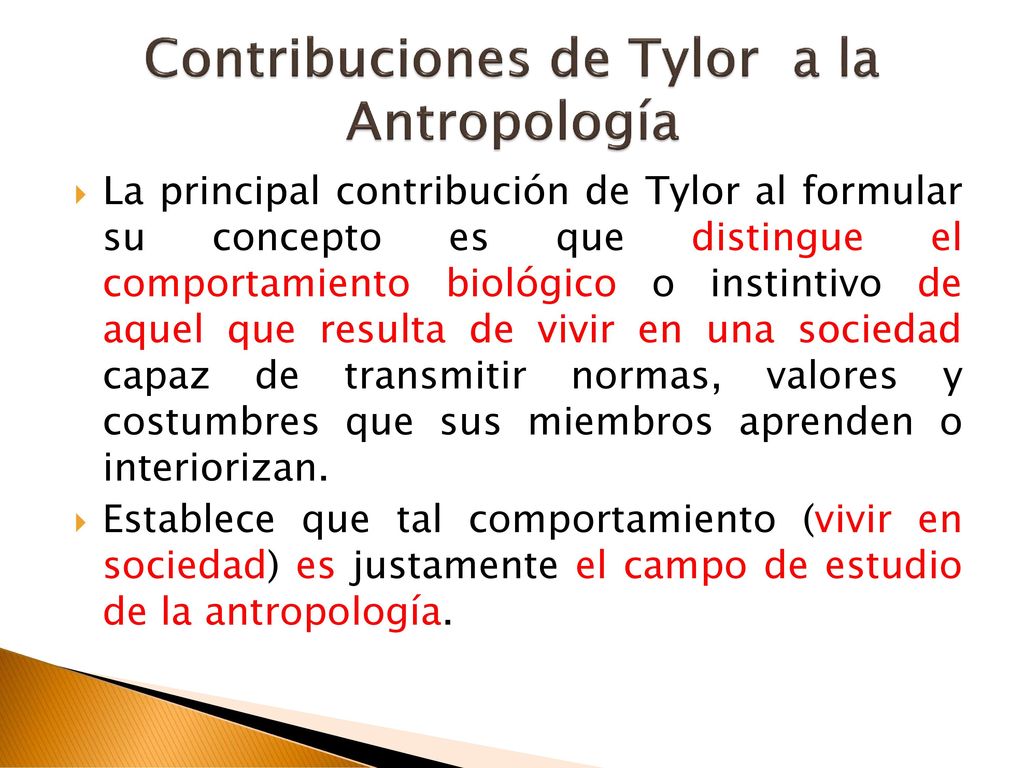 Contribuciones de Tylor a la Antropología

La principal contribución de Tylor al formular su concepto es que distingue el comportamiento biológico o instintivo de aquel que resulta de vivir en una sociedad capaz de transmitir normas, valores y costumbres que sus miembros aprenden o interiorizan.

Establece que tal comportamiento (vivir en sociedad) es justamente el campo de estudio de la antropología.